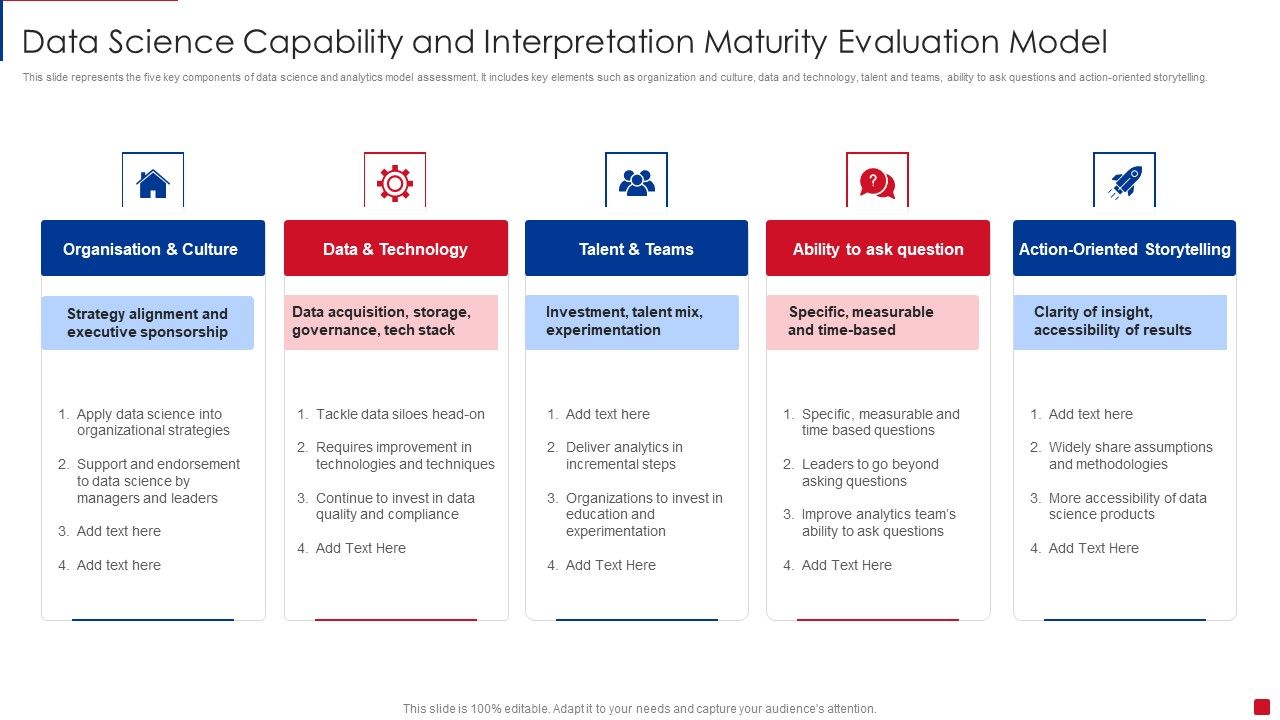 Data Science Capability and Interpretation Maturity Evaluation Model

This slide represents the five key components of data science and analytics model assessment. It includes key elements such as organization and culture, data and technology, talent and teams, ability to ask questions and action-oriented storytelling.

Organisation & Culture

Strategy alignment and executive sponsorship

1. Apply data science into organizational strategies
2. Support and endorsement to data science by managers and leaders
3. Add text here
4. Add text here

Data & Technology

Data acquisition, storage, governance, tech stack

1. Tackle data siloes head-on
2. Requires improvement in technologies and techniques
3. Continue to invest in data quality and compliance
4. Add Text Here

Talent & Teams

Investment, talent mix, experimentation

1. Add text here
2. Deliver analytics in incremental steps
3. Organizations to invest in education and experimentation
4. Add Text Here

Ability to ask question

Specific, measurable and time-based

1. Specific, measurable and time based questions
2. Leaders to go beyond asking questions
3. Improve analytics team's ability to ask questions
4. Add Text Here

Action-Oriented Storytelling

Clarity of insight, accessibility of results

1. Add text here
2. Widely share assumptions and methodologies
3. More accessibility of data science products
4. Add Text Here

This slide is 100% editable. Adapt it to your needs and capture your audience's attention.